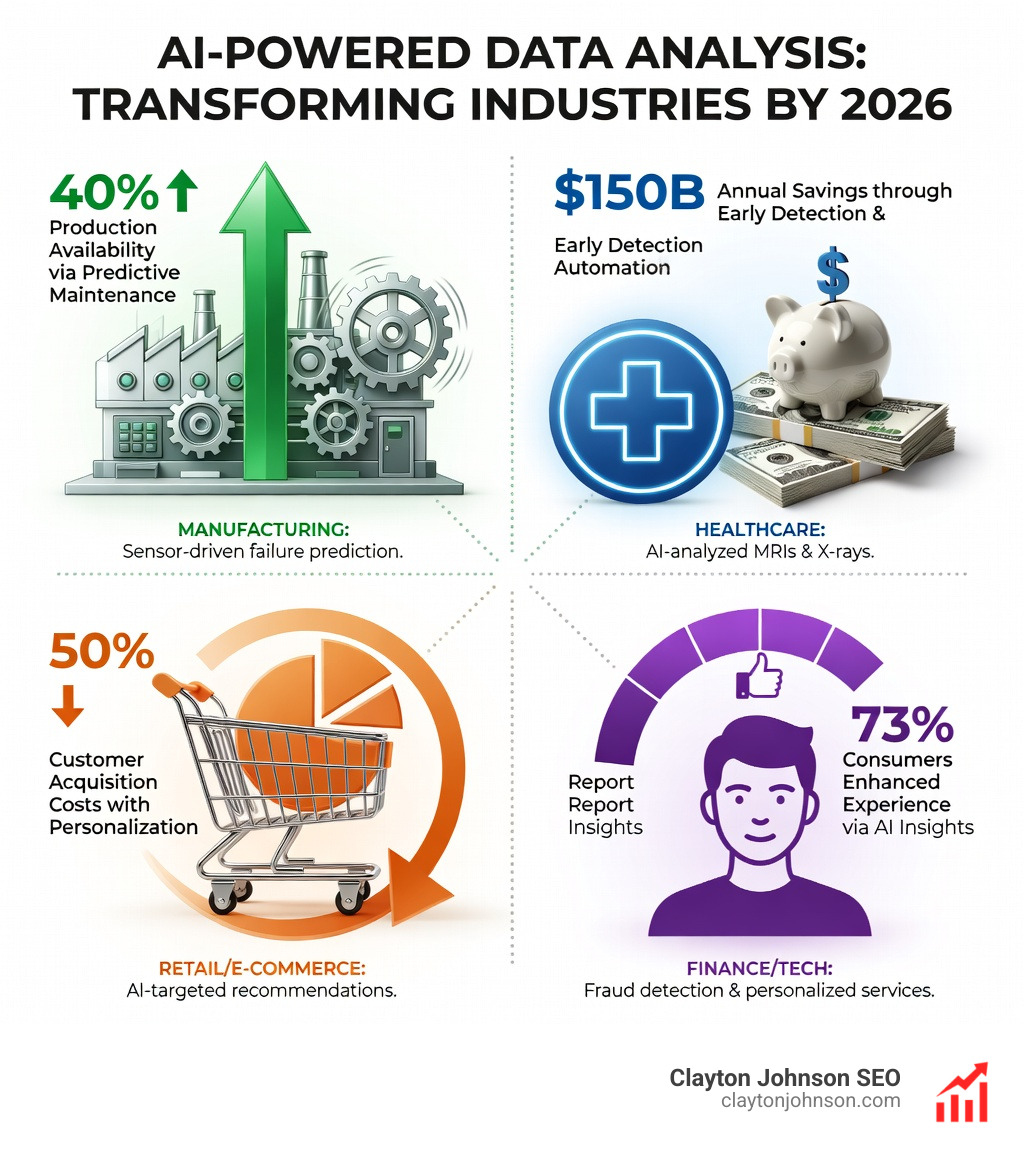 AI-POWERED DATA ANALYSIS: TRANSFORMING INDUSTRIES BY 2026

40%
Production Availability via Predictive Maintenance

MANUFACTURING:
Sensor-driven failure prediction.

$150B Annual Savings through Early Detection &

Early Detection Automation

$

HEALTHCARE:
AI-analyzed MRIs & X-rays.

50%

Customer Acquisition Costs with Personalization

RETAIL/E-COMMERCE:
AI-targeted recommendations.

Report Report Insights

73%
Consumers Enhanced Experience via AI Insights

FINANCE/TECH:
Fraud detection & personalized services.

Clayton Johnson SEO
claytonjohnson.com